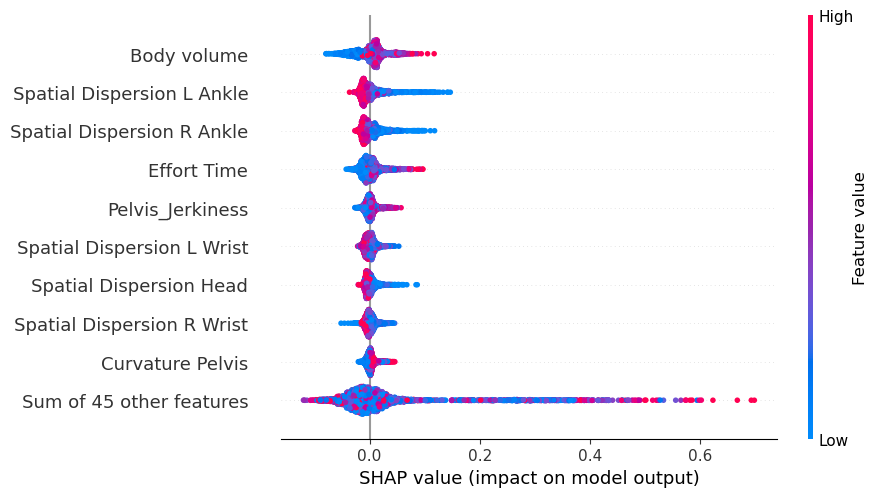 Body volume
Spatial Dispersion L Ankle
Spatial Dispersion R Ankle
Effort Time
Pelvis_Jerkiness
Spatial Dispersion L Wrist
Spatial Dispersion Head
Spatial Dispersion R Wrist
Curvature Pelvis
Sum of 45 other features

0.0
0.2
0.4
0.6
SHAP value (impact on model output)

High
Feature value
Low